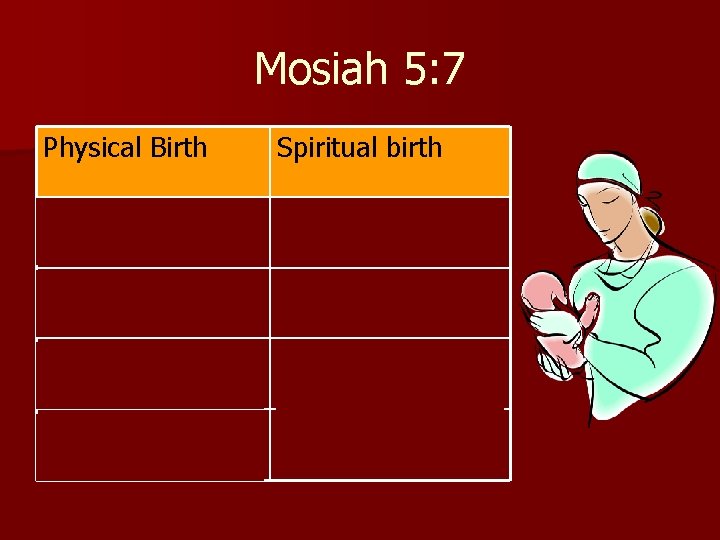 Mosiah 5:7

| Physical Birth | Spiritual birth |
|---|---|
| | |
| | |
| | |
| | |